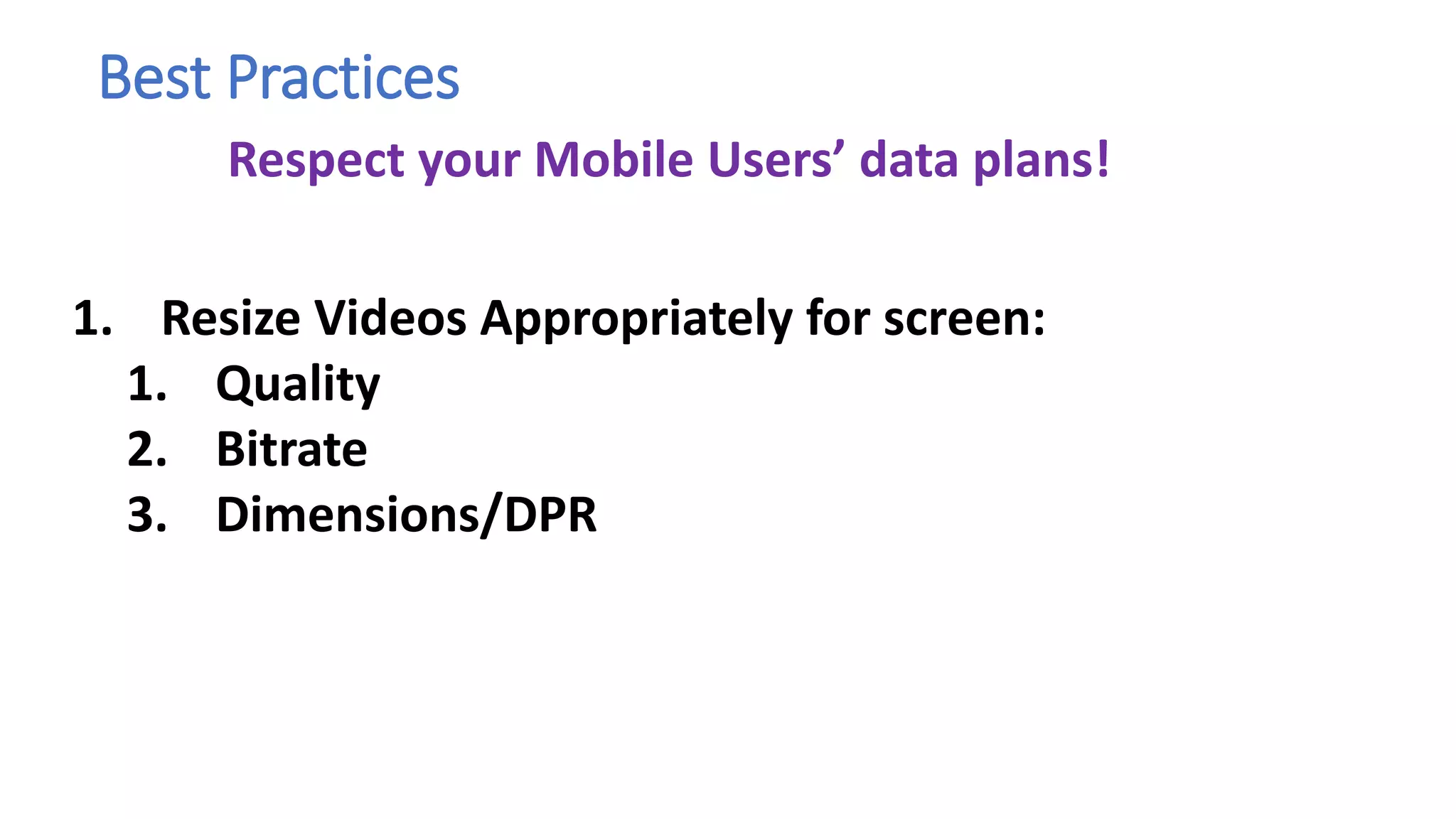 Best Practices

Respect your Mobile Users’ data plans!

1. Resize Videos Appropriately for screen:
   1. Quality
   2. Bitrate
   3. Dimensions/DPR